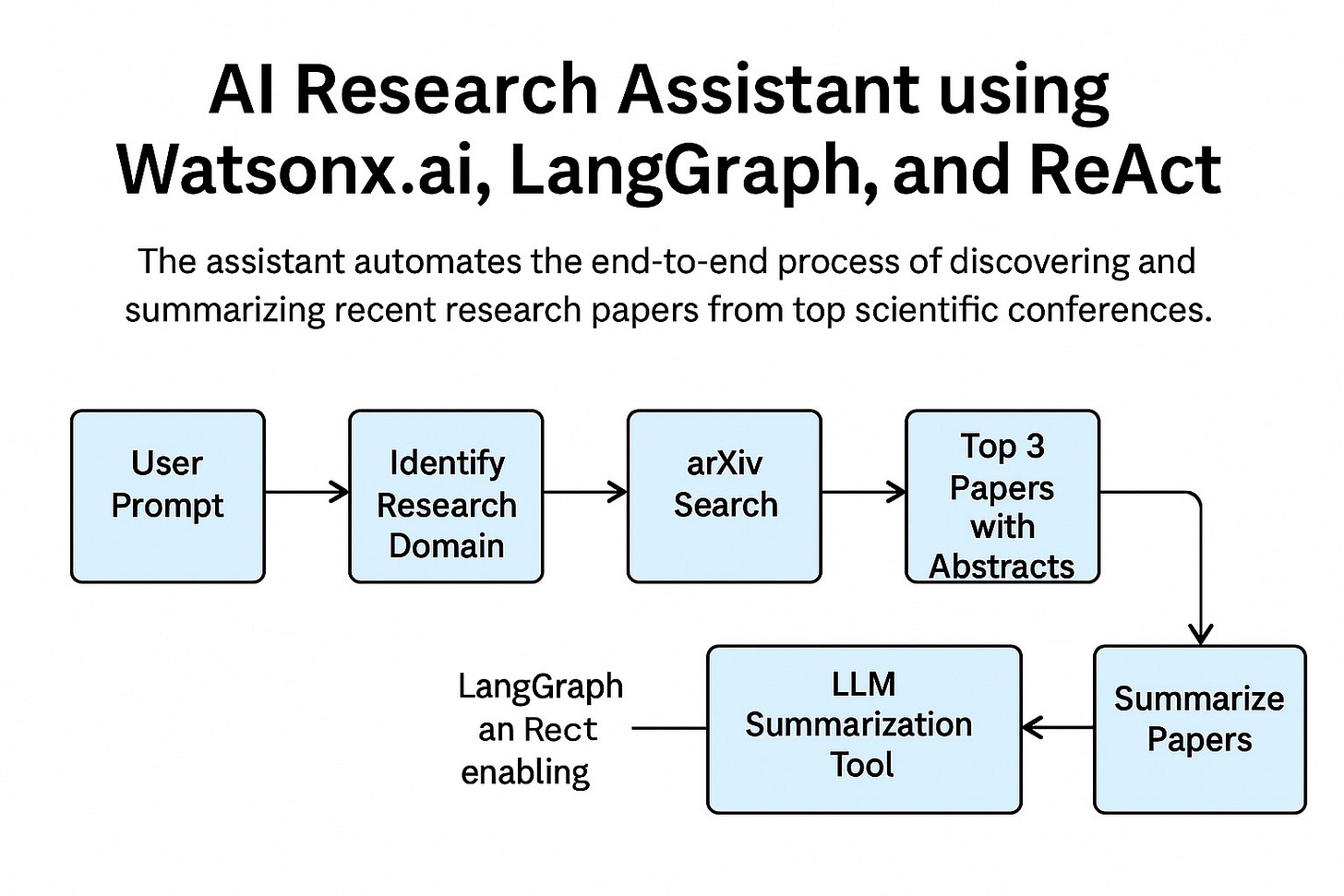 AI Research Assistant using Watsonx.ai, LangGraph, and ReAct

The assistant automates the end-to-end process of discovering and summarizing recent research papers from top scientific conferences.

User Prompt

Identify Research Domain

arXiv Search

Top 3 Papers with Abstracts

Summarize Papers

LLM Summarization Tool

LangGraph an Rect enabling